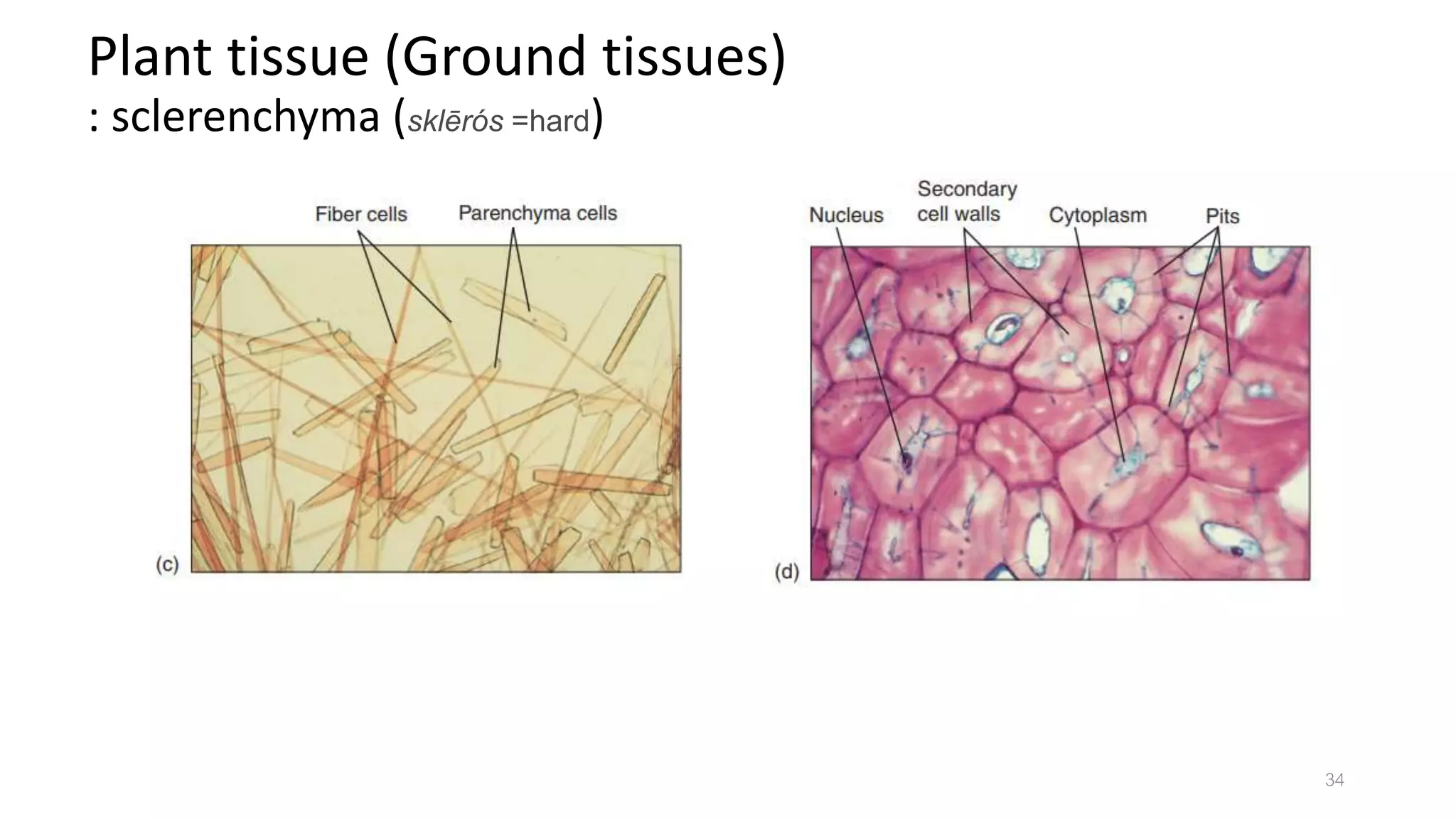 Plant tissue (Ground tissues)
: sclerenchyma (sklērós =hard)

Fiber cells
Parenchyma cells
(c)

Nucleus
Secondary cell walls
Cytoplasm
Pits
(d)

34